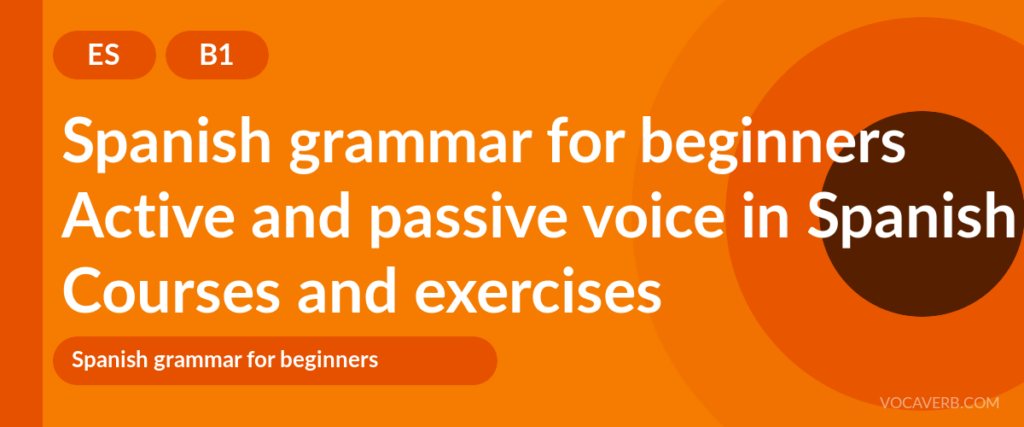 ES B1

Spanish grammar for beginners
Active and passive voice in Spanish
Courses and exercises

Spanish grammar for beginners

VOCAVERB.COM